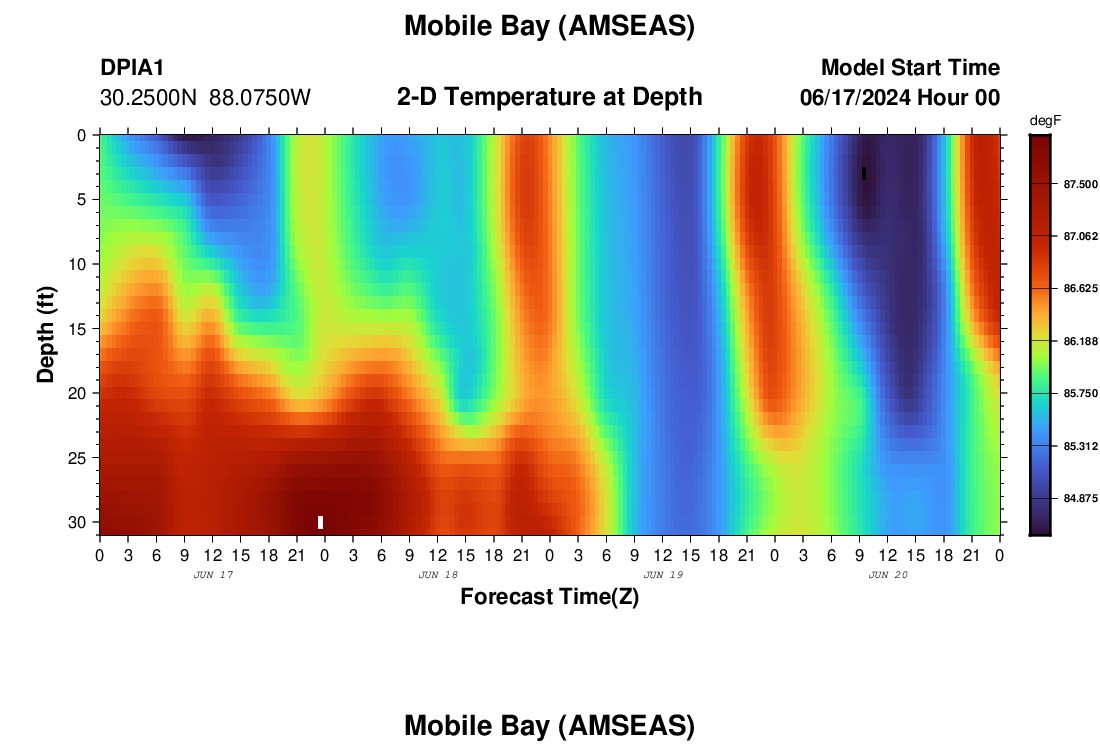 Mobile Bay (AMSEAS)

DPIA1
30.2500N 88.0750W

2-D Temperature at Depth

Model Start Time
06/17/2024 Hour 00

degF
87.500
87.062
86.625
86.188
85.750
85.312
84.875

Depth (ft)
0
5
10
15
20
25
30

0 3 6 9 12 15 18 21 0 3 6 9 12 15 18 21 0 3 6 9 12 15 18 21 0 3 6 9 12 15 18 21 0
JUN 17
JUN 18
JUN 19
JUN 20

Forecast Time(Z)

Mobile Bay (AMSEAS)